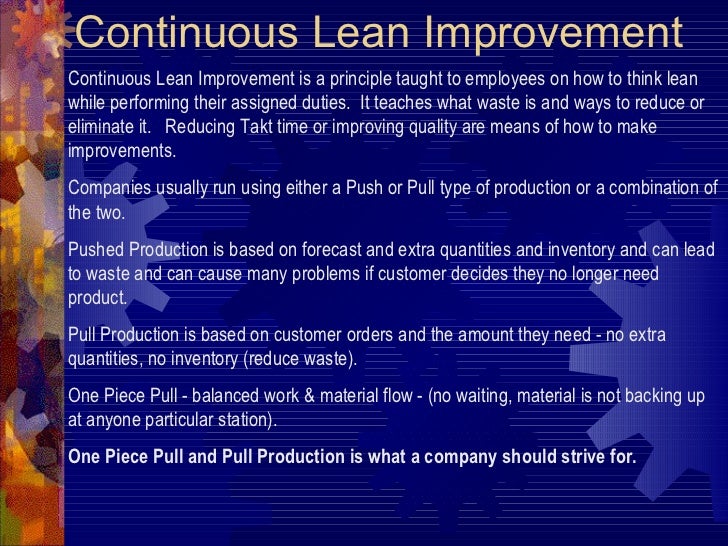 Continuous Lean Improvement

Continuous Lean Improvement is a principle taught to employees on how to think lean while performing their assigned duties. It teaches what waste is and ways to reduce or eliminate it. Reducing Takt time or improving quality are means of how to make improvements.

Companies usually run using either a Push or Pull type of production or a combination of the two.

Pushed Production is based on forecast and extra quantities and inventory and can lead to waste and can cause many problems if customer decides they no longer need product.

Pull Production is based on customer orders and the amount they need - no extra quantities, no inventory (reduce waste).

One Piece Pull - balanced work & material flow - (no waiting, material is not backing up at anyone particular station).

One Piece Pull and Pull Production is what a company should strive for.